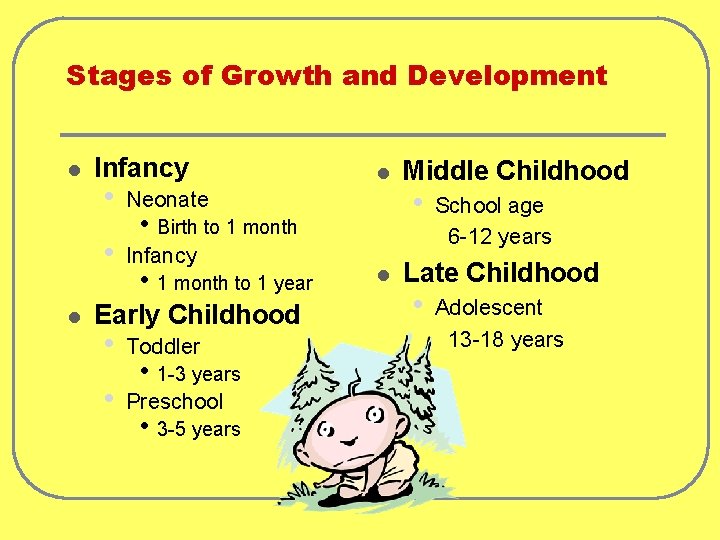 Stages of Growth and Development

- Infancy
  - Neonate
    - Birth to 1 month
  - Infancy
    - 1 month to 1 year
- Early Childhood
  - Toddler
    - 1-3 years
  - Preschool
    - 3-5 years

- Middle Childhood
  - School age
    6-12 years
- Late Childhood
  - Adolescent
    13-18 years